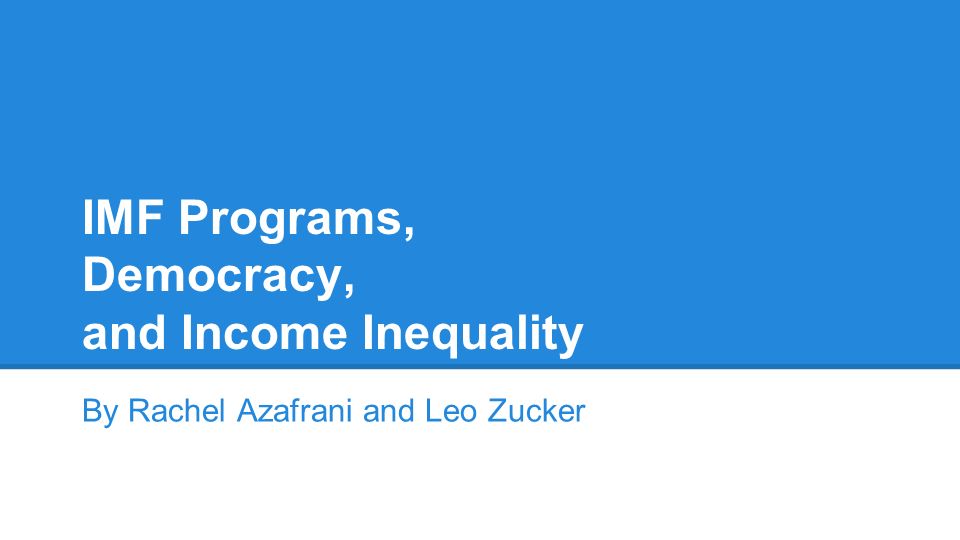 IMF Programs,
Democracy,
and Income Inequality

By Rachel Azafrani and Leo Zucker